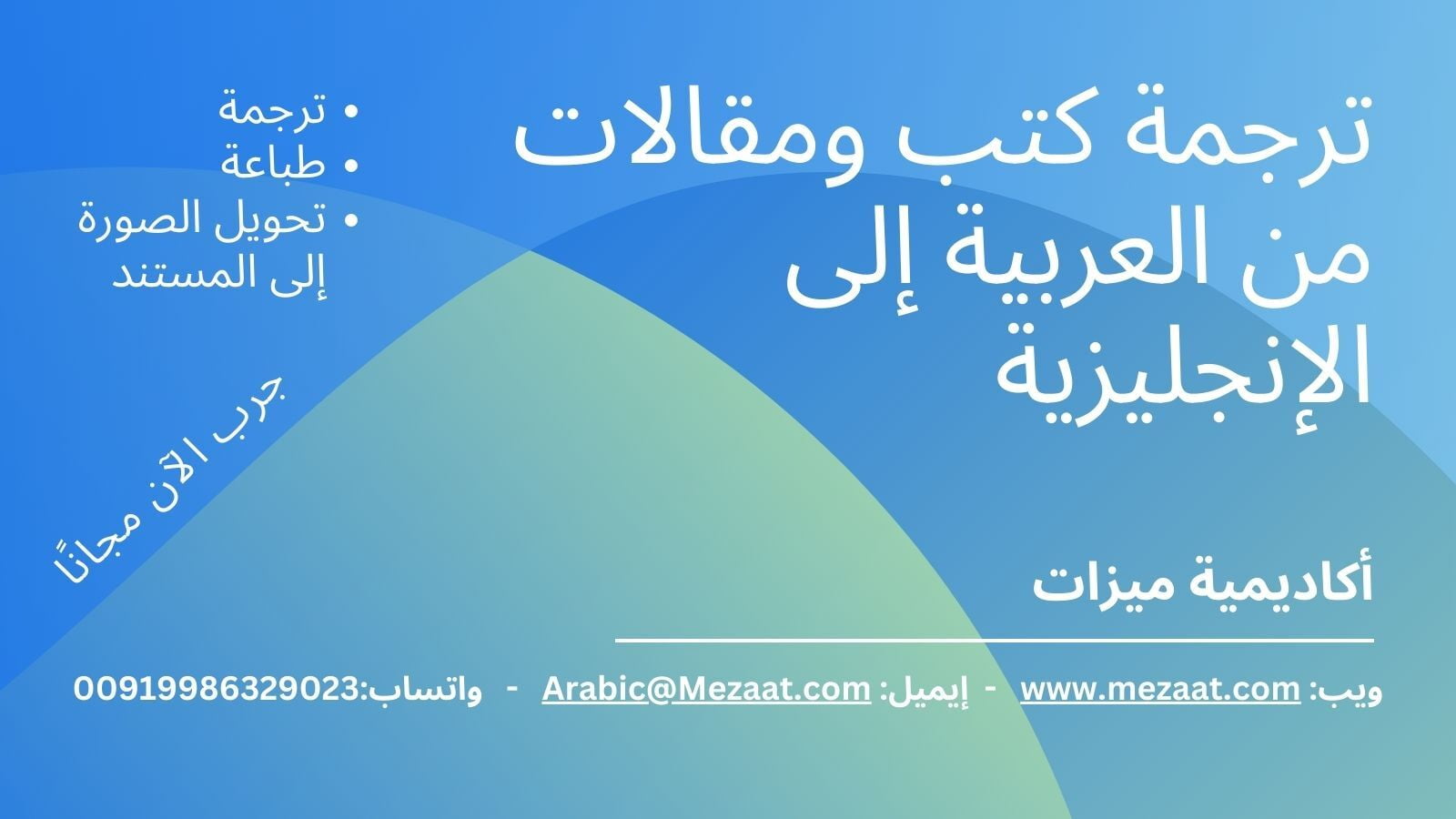 ترجمة كتب ومقالات من العربية إلى الإنجليزية

• ترجمة
• طباعة
• تحويل الصورة إلى المستند

جرب الآن مجانًا

أكاديمية ميزات

ويب: www.mezaat.com - إيميل: Arabic@Mezaat.com - واتساب:00919986329023